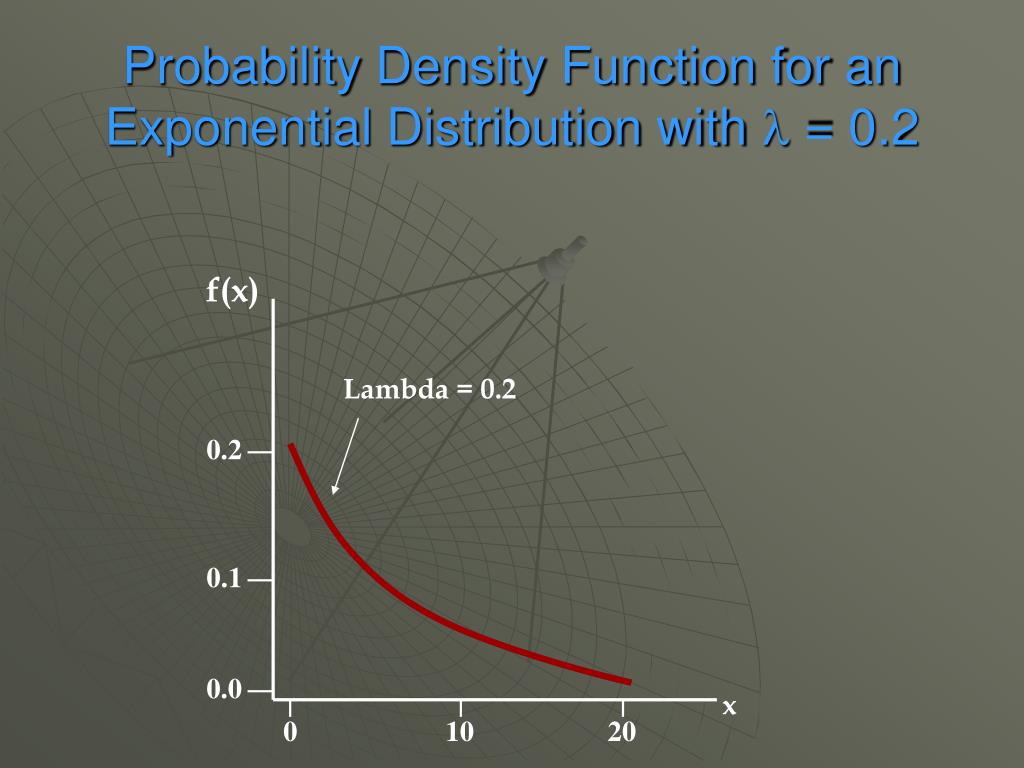 Probability Density Function for an Exponential Distribution with $\lambda$ = 0.2

f(x)

Lambda = 0.2

0.2

0.1

0.0

0

10

20

x